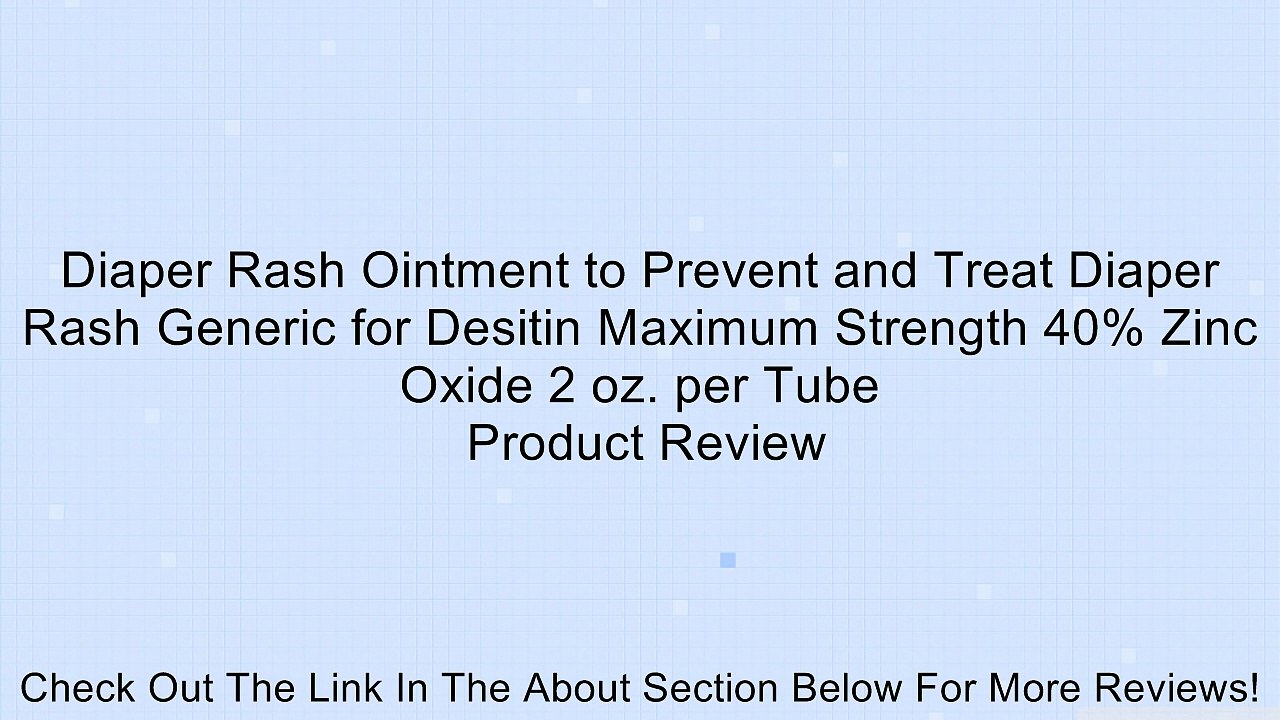 Diaper Rash Ointment to Prevent and Treat Diaper Rash Generic for Desitin Maximum Strength 40% Zinc Oxide 2 oz. per Tube
Product Review

Check Out The Link In The About Section Below For More Reviews!